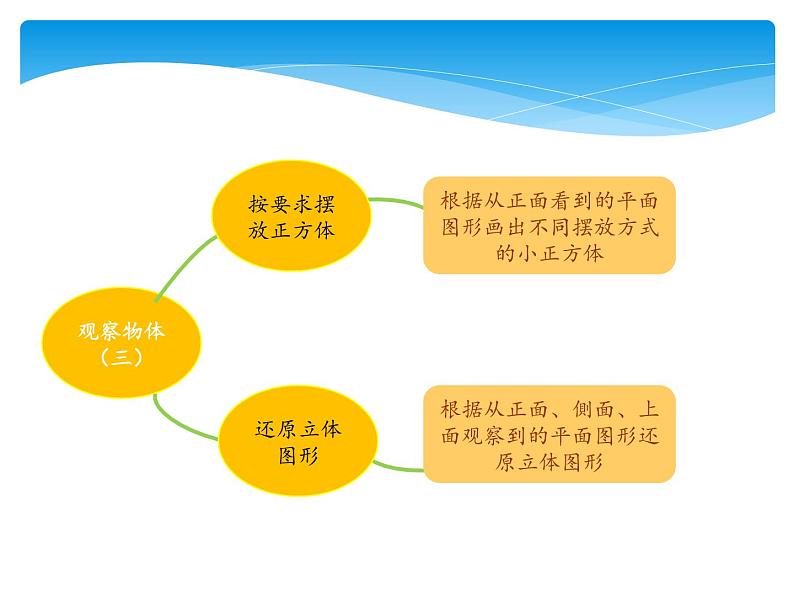 观察物体（三）

按要求摆放正方体

根据从正面看到的平面图形画出不同摆放方式的小正方体

还原立体图形

根据从正面、侧面、上面观察到的平面图形还原立体图形